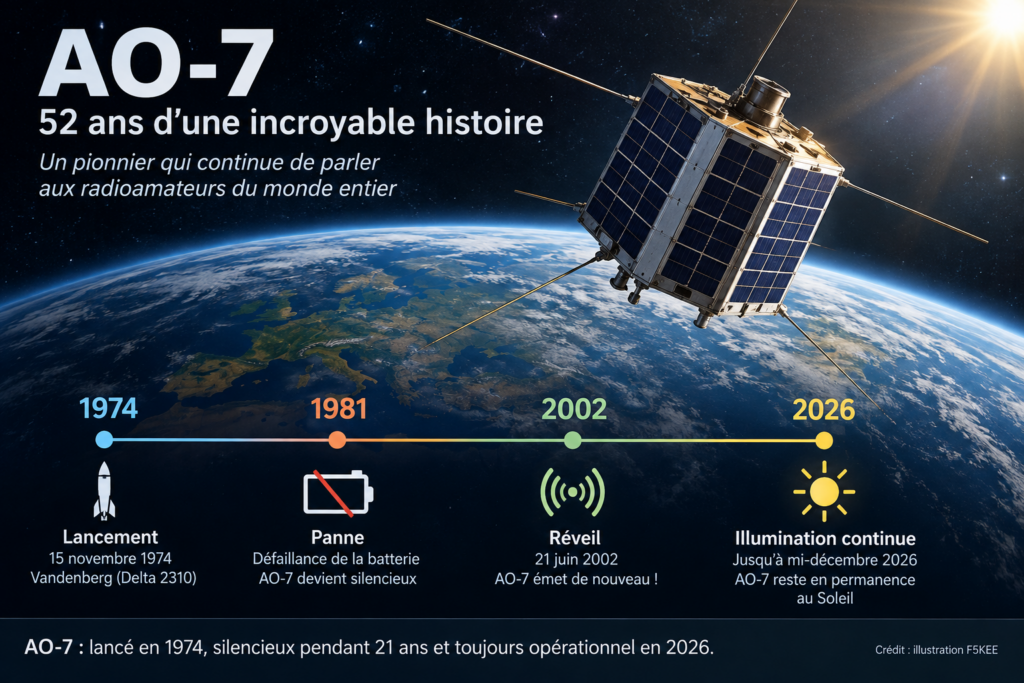 AO-7
52 ans d'une incroyable histoire
Un pionnier qui continue de parler aux radioamateurs du monde entier

1974
Lancement
15 novembre 1974
Vandenberg (Delta 2310)

1981
Panne
Défaillance de la batterie
AO-7 devient silencieux

2002
Réveil
21 juin 2002
AO-7 émet de nouveau !

2026
Illumination continue
Jusqu'à mi-décembre 2026
AO-7 reste en permanence au Soleil

AO-7 : lancé en 1974, silencieux pendant 21 ans et toujours opérationnel en 2026.

Crédit : illustration F5KEE